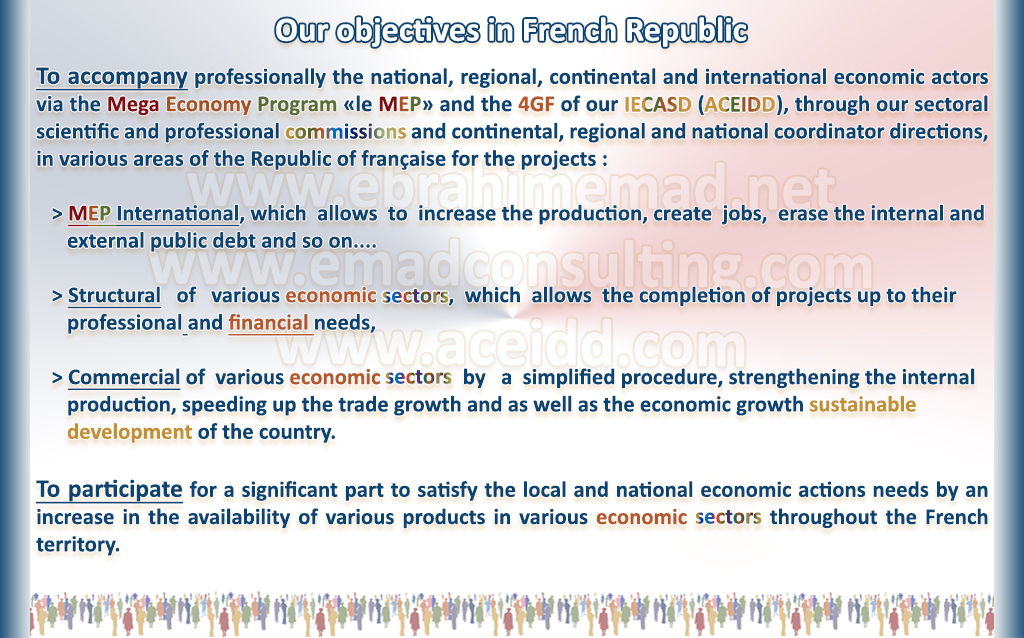 Our objectives in French Republic

To accompany professionally the national, regional, continental and international economic actors via the Mega Economy Program «le MEP» and the 4GF of our IECASD (ACEIDD), through our sectoral scientific and professional commissions and continental, regional and national coordinator directions, in various areas of the Republic of française for the projects :

www.ebrahimemad.net

> MEP International, which allows to increase the production, create jobs, erase the internal and external public debt and so on....

www.emadconsulting.com

> Structural of various economic sectors, which allows the completion of projects up to their professional and financial needs,

www.aceidd.com

> Commercial of various economic sectors by a simplified procedure, strengthening the internal production, speeding up the trade growth and as well as the economic growth sustainable development of the country.

To participate for a significant part to satisfy the local and national economic actions needs by an increase in the availability of various products in various economic sectors throughout the French territory.